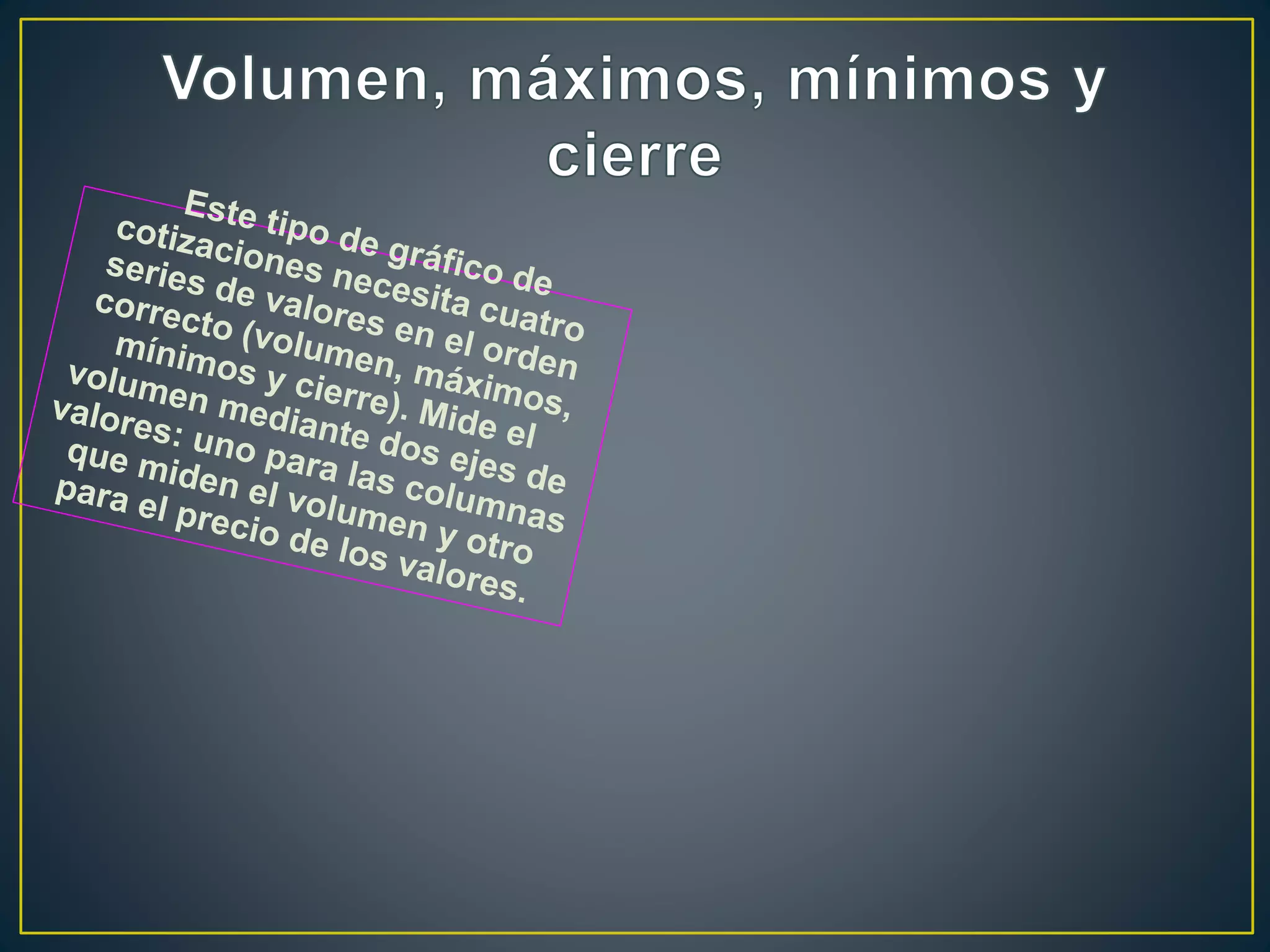 Volumen, máximos, mínimos y cierre

Este tipo de gráfico de cotizaciones necesita cuatro series de valores en el orden correcto (volumen, máximos, mínimos y cierre). Mide el volumen mediante dos ejes de valores: uno para las columnas que miden el volumen y otro para el precio de los valores.